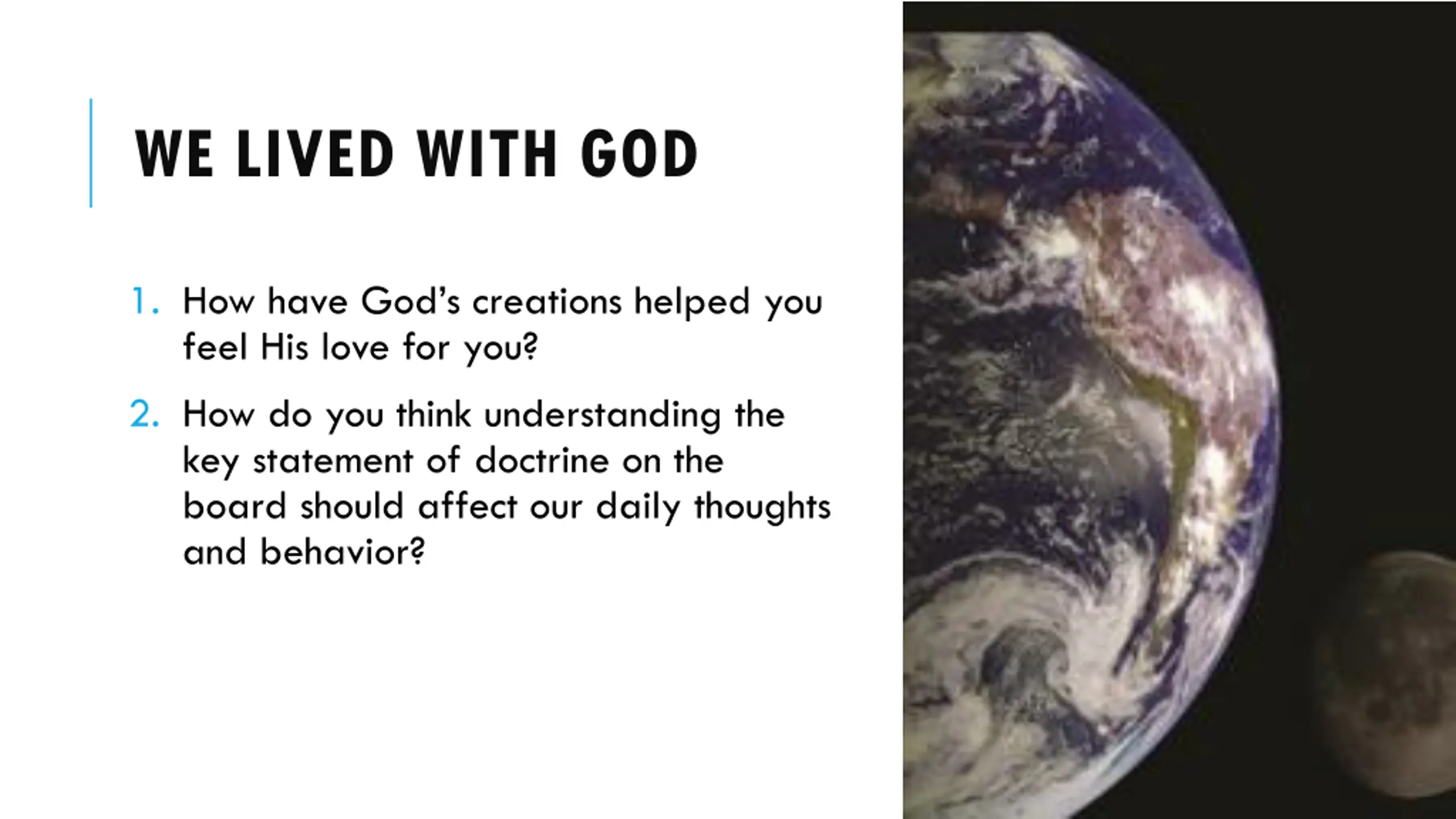 WE LIVED WITH GOD

1. How have God's creations helped you feel His love for you?

2. How do you think understanding the key statement of doctrine on the board should affect our daily thoughts and behavior?